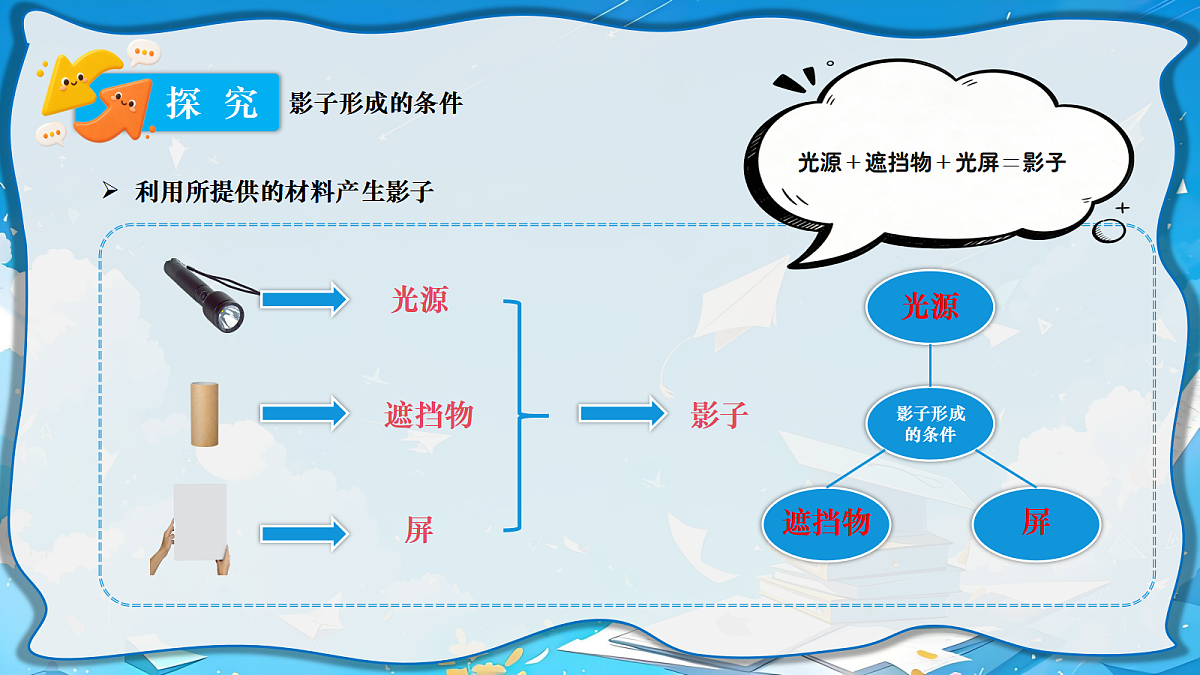 探究 影子形成的条件

光源＋遮挡物＋光屏＝影子

➢ 利用所提供的材料产生影子

光源

遮挡物

屏

影子

光源

影子形成的条件

遮挡物

屏